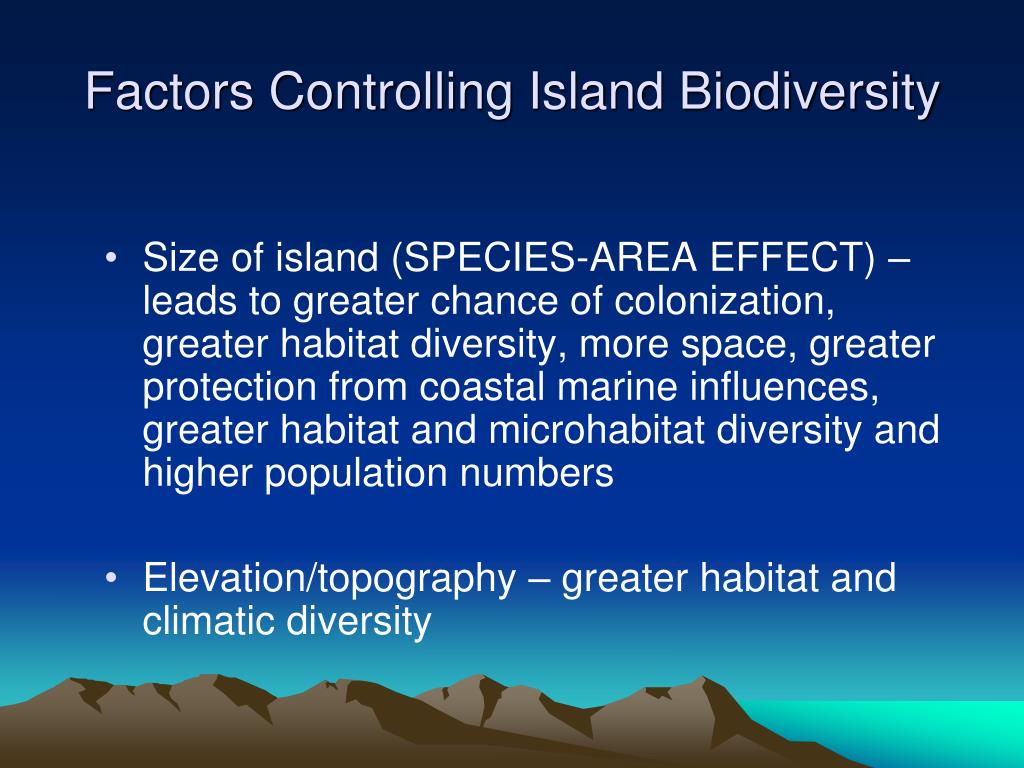 Factors Controlling Island Biodiversity

• Size of island (SPECIES-AREA EFFECT) – leads to greater chance of colonization, greater habitat diversity, more space, greater protection from coastal marine influences, greater habitat and microhabitat diversity and higher population numbers

• Elevation/topography – greater habitat and climatic diversity